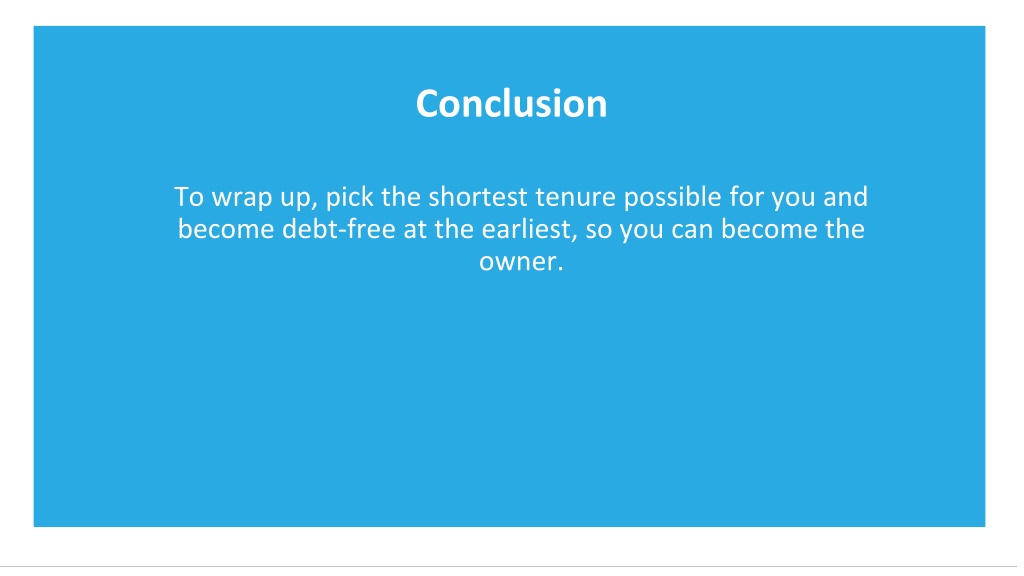 Conclusion

To wrap up, pick the shortest tenure possible for you and become debt-free at the earliest, so you can become the owner.